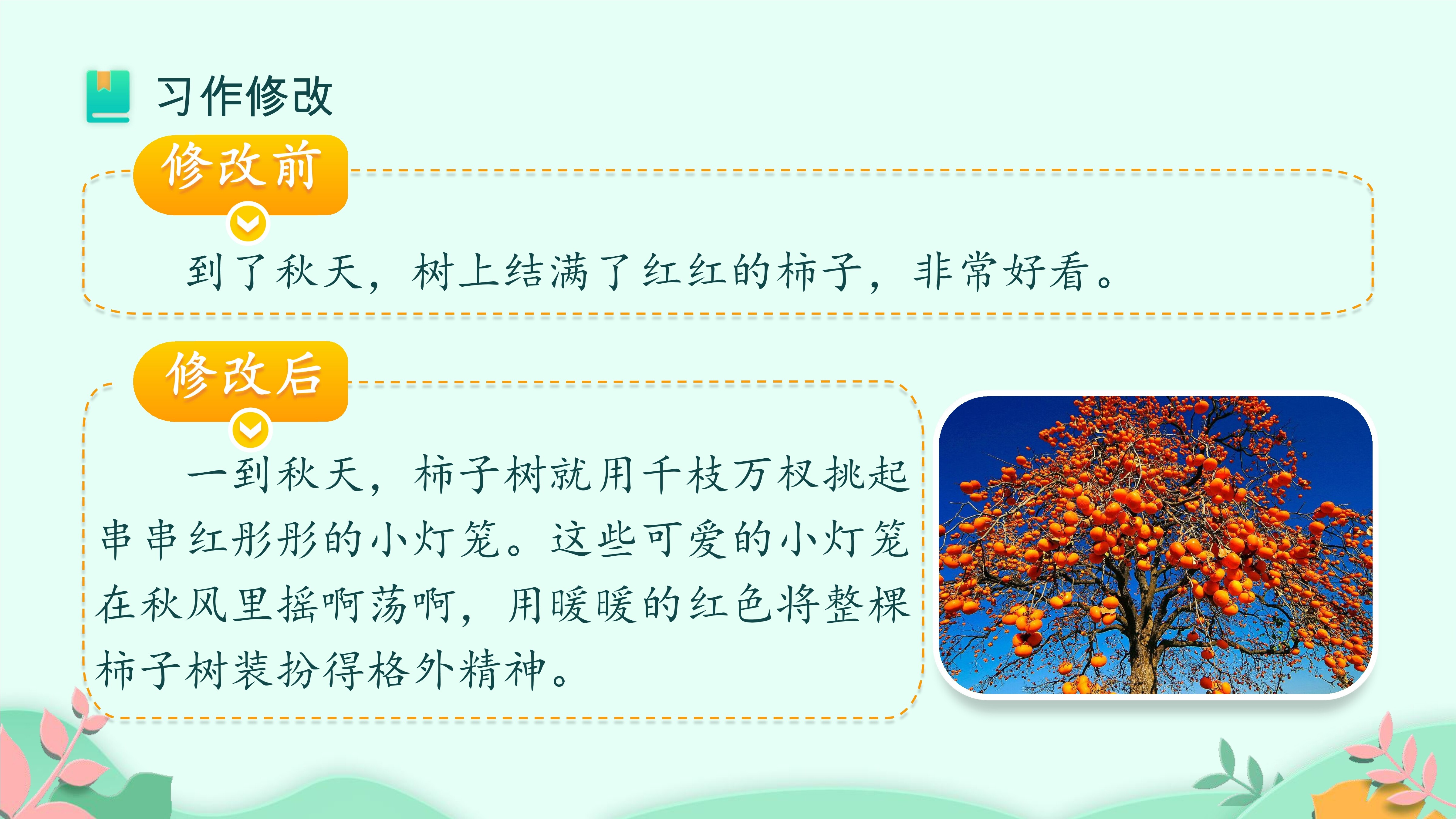 习作修改

修改前

到了秋天，树上结满了红红的柿子，非常好看。

修改后

一到秋天，柿子树就用千枝万杈挑起串串红彤彤的小灯笼。这些可爱的小灯笼在秋风里摇啊荡啊，用暖暖的红色将整棵柿子树装扮得格外精神。